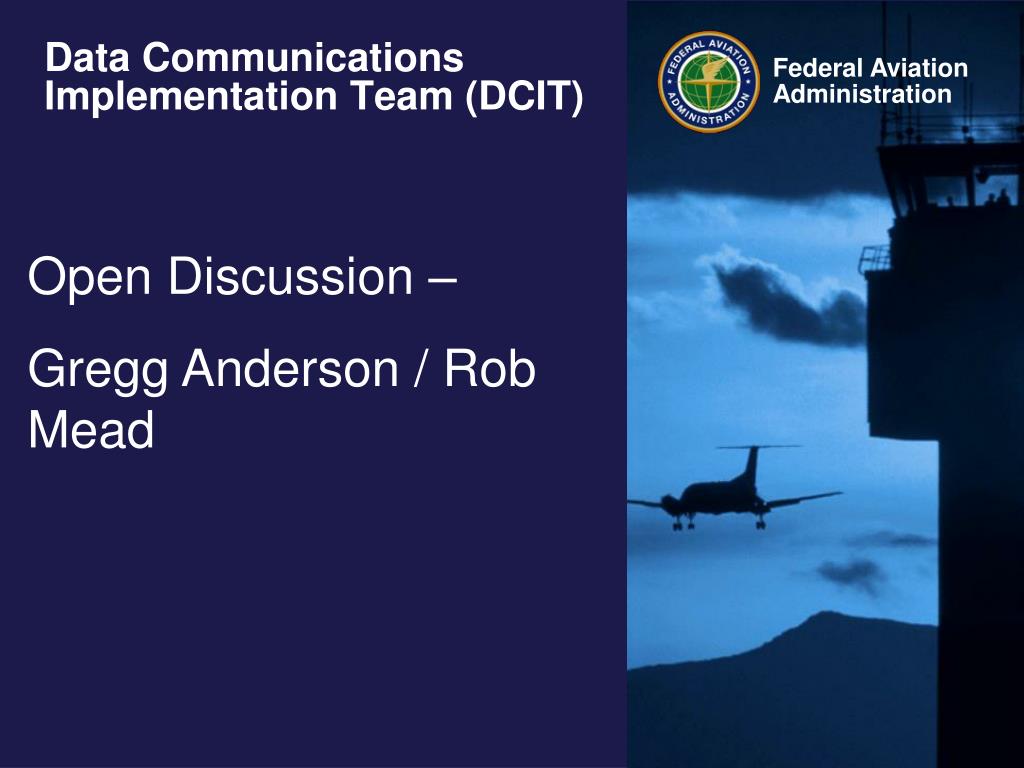 Data Communications Implementation Team (DCIT)

FEDERAL AVIATION ADMINISTRATION

Federal Aviation Administration

Open Discussion –

Gregg Anderson / Rob Mead